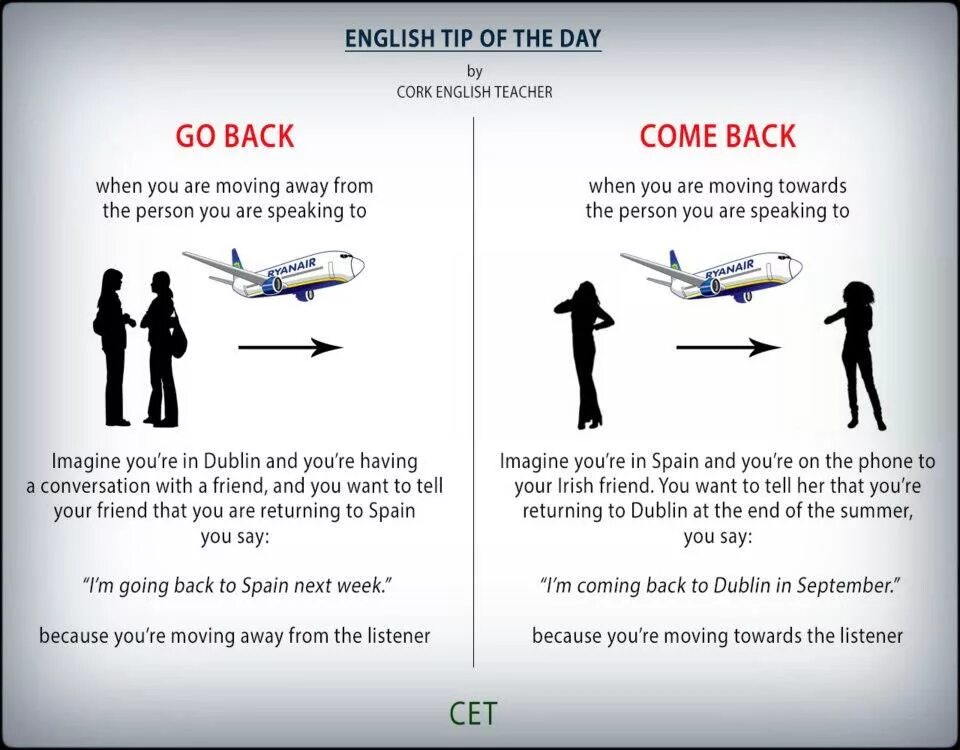 ENGLISH TIP OF THE DAY
by
CORK ENGLISH TEACHER

GO BACK

when you are moving away from the person you are speaking to

RYANAIR

Imagine you're in Dublin and you're having a conversation with a friend, and you want to tell your friend that you are returning to Spain you say:

"I'm going back to Spain next week."

because you're moving away from the listener

COME BACK

when you are moving towards the person you are speaking to

RYANAIR

Imagine you're in Spain and you're on the phone to your Irish friend. You want to tell her that you're returning to Dublin at the end of the summer, you say:

"I'm coming back to Dublin in September."

because you're moving towards the listener

CET